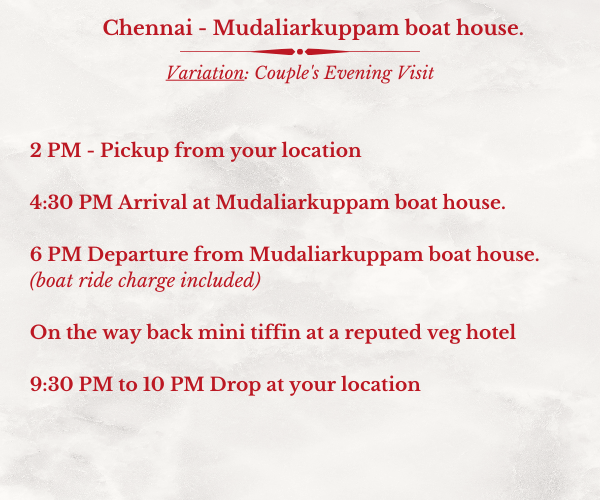 Chennai - Mudaliarkuppam boat house.

Variation: Couple's Evening Visit

2 PM - Pickup from your location

4:30 PM Arrival at Mudaliarkuppam boat house.

6 PM Departure from Mudaliarkuppam boat house.
(boat ride charge included)

On the way back mini tiffin at a reputed veg hotel

9:30 PM to 10 PM Drop at your location